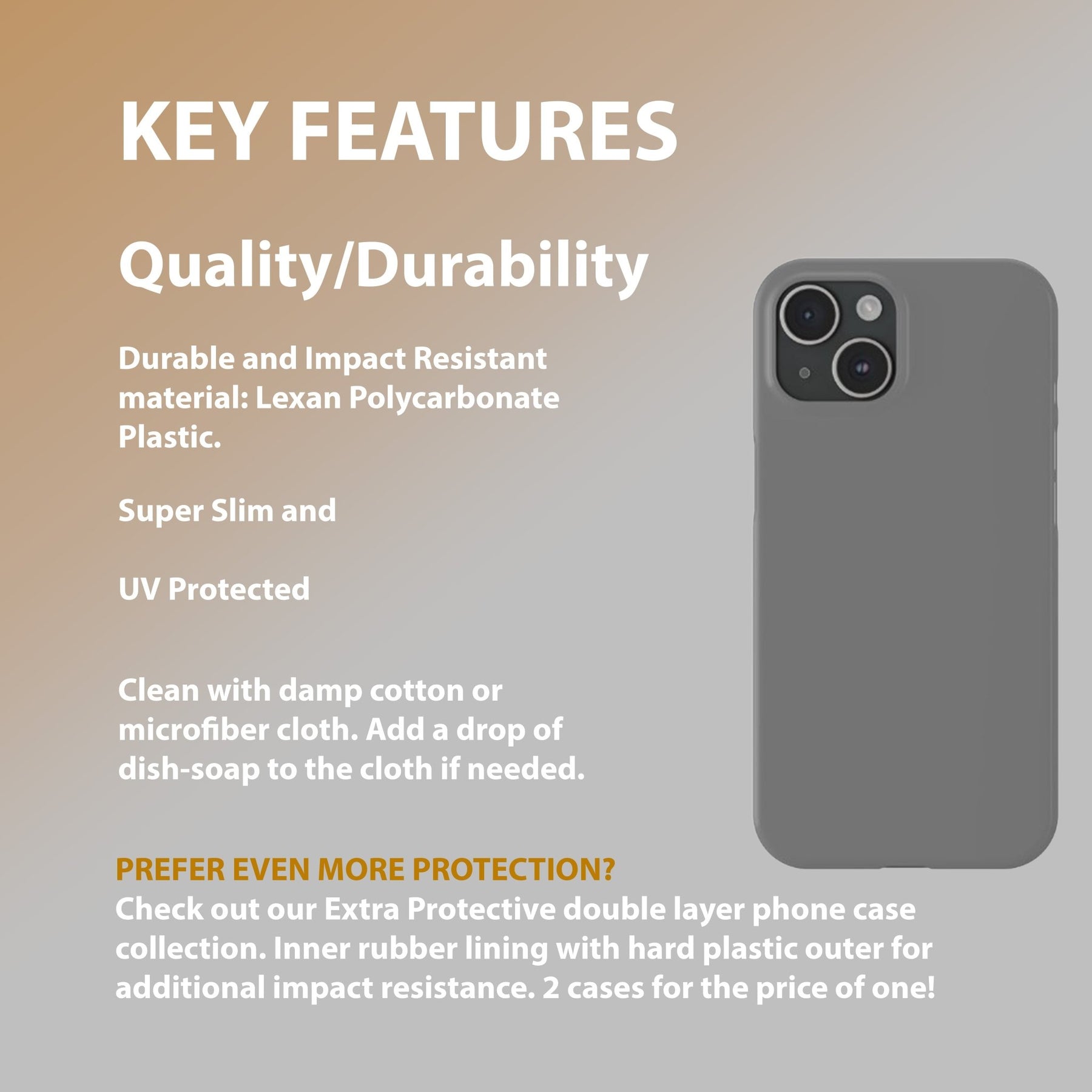 KEY FEATURES

Quality/Durability

Durable and Impact Resistant material: Lexan Polycarbonate Plastic.

Super Slim and

UV Protected

Clean with damp cotton or microfiber cloth. Add a drop of dish-soap to the cloth if needed.

PREFER EVEN MORE PROTECTION?
Check out our Extra Protective double layer phone case collection. Inner rubber lining with hard plastic outer for additional impact resistance. 2 cases for the price of one!